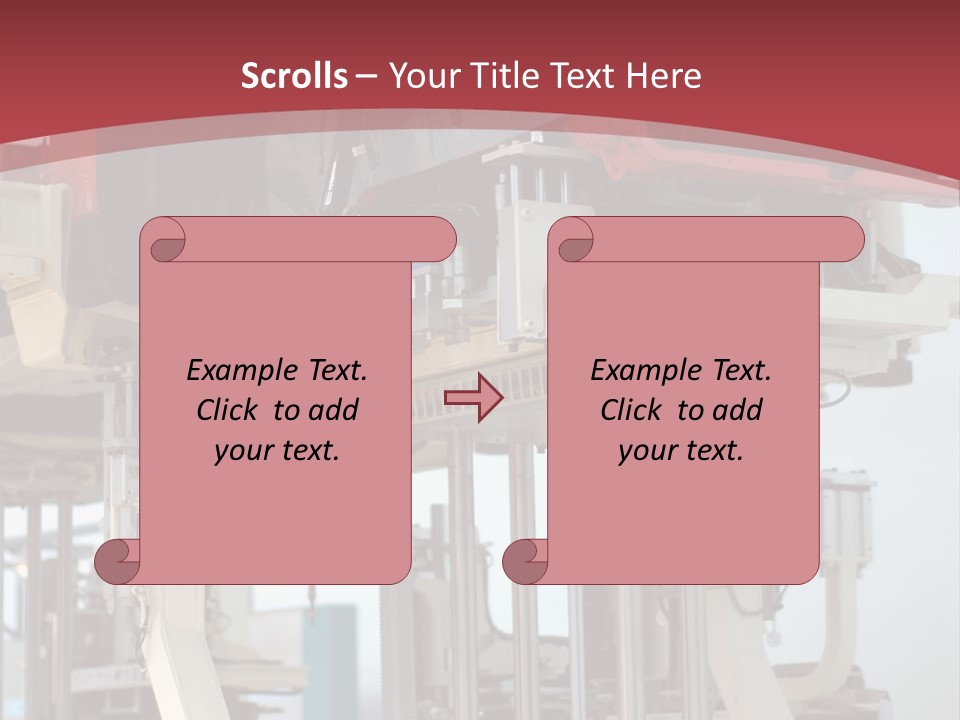 Scrolls – Your Title Text Here

Example Text. Click to add your text.

Example Text. Click to add your text.